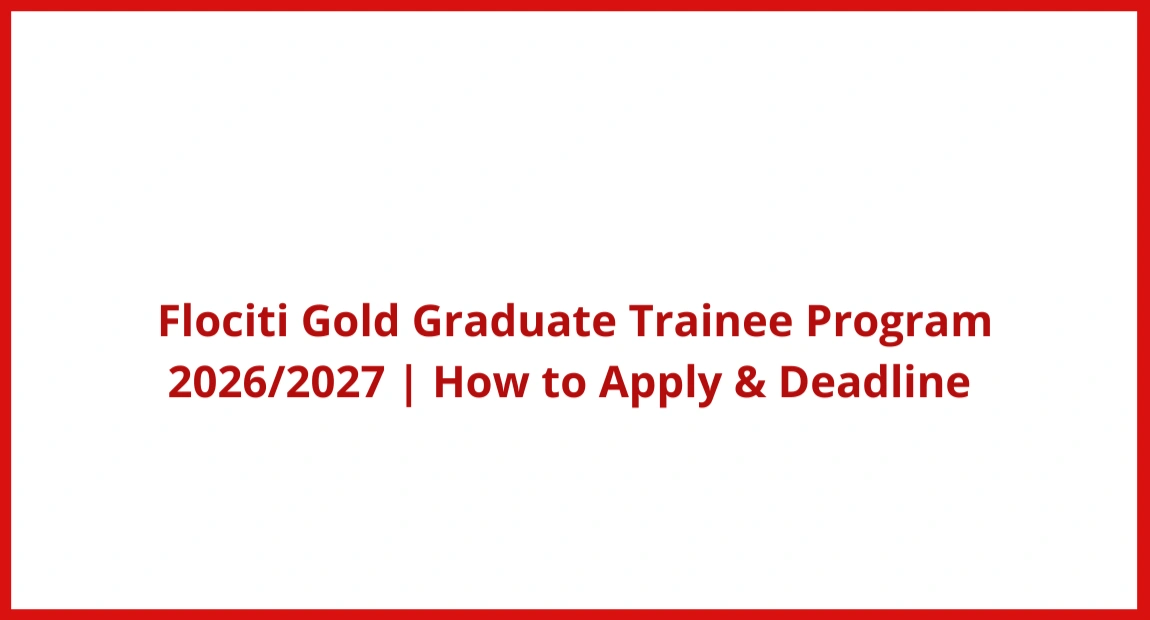 Flociti Gold Graduate Trainee Program 2026/2027 | How to Apply & Deadline